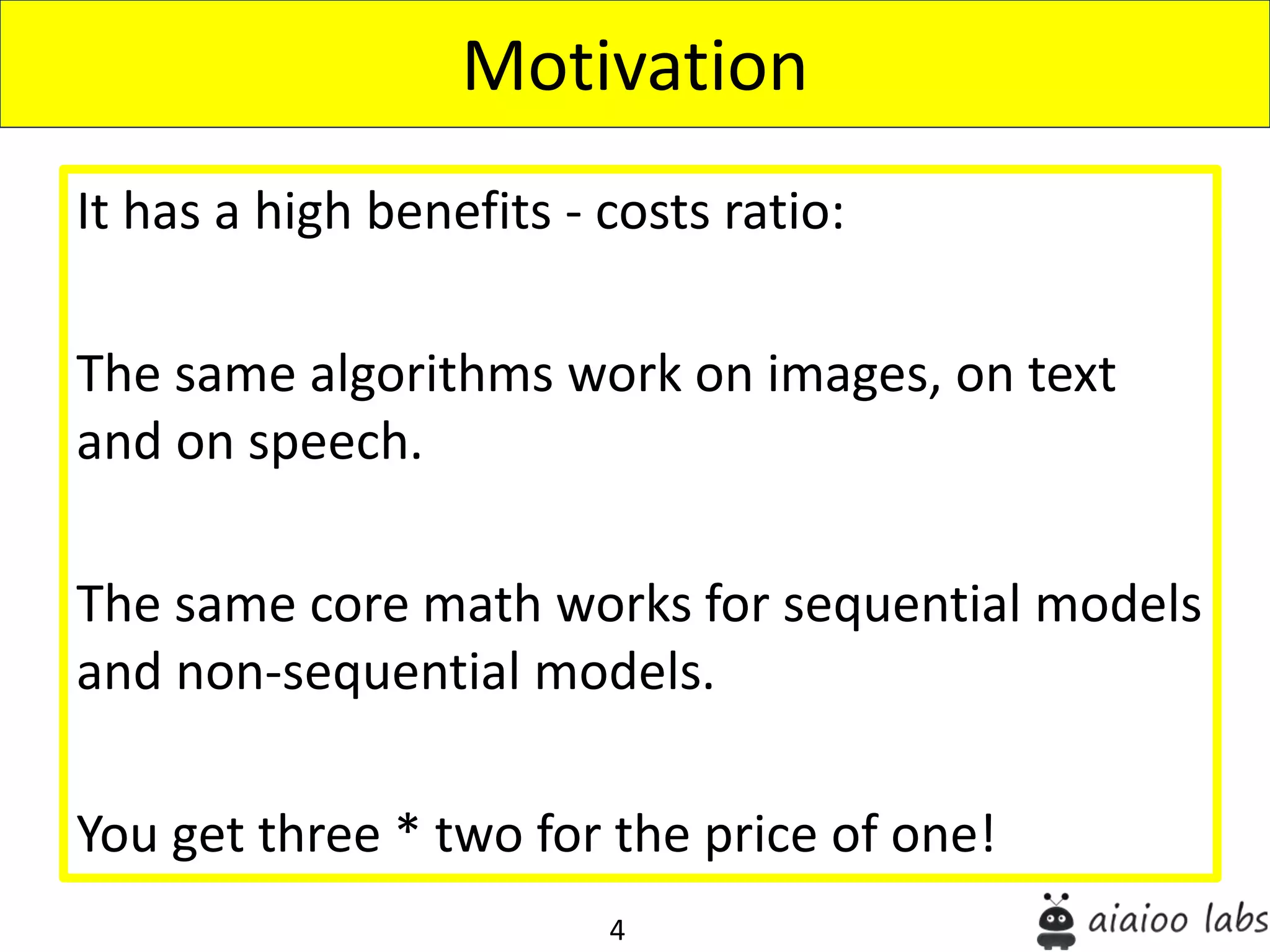 Motivation

It has a high benefits - costs ratio:

The same algorithms work on images, on text and on speech.

The same core math works for sequential models and non-sequential models.

You get three * two for the price of one!

4

aiaioo labs